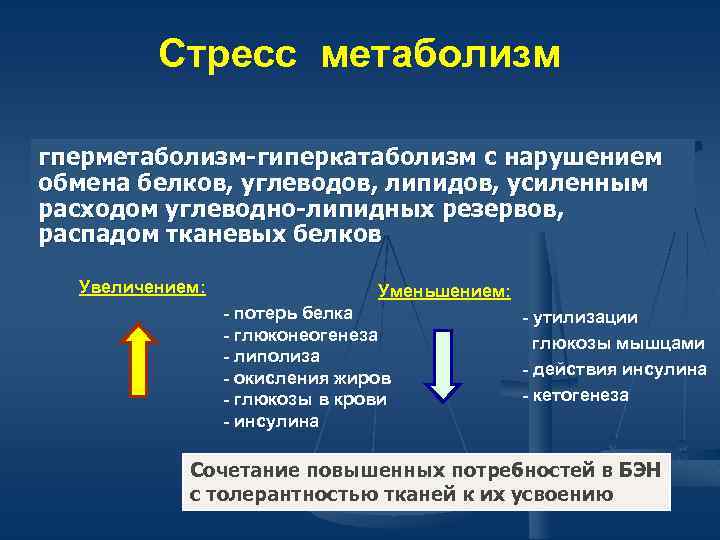 Стресс метаболизм

гперметаболизм-гиперкатаболизм с нарушением обмена белков, углеводов, липидов, усиленным расходом углеводно-липидных резервов, распадом тканевых белков

Увеличением:

- потерь белка
- глюконеогенеза
- липолиза
- окисления жиров
- глюкозы в крови
- инсулина

Уменьшением:

- утилизации глюкозы мышцами
- действия инсулина
- кетогенеза

Сочетание повышенных потребностей в БЭН с толерантностью тканей к их усвоению